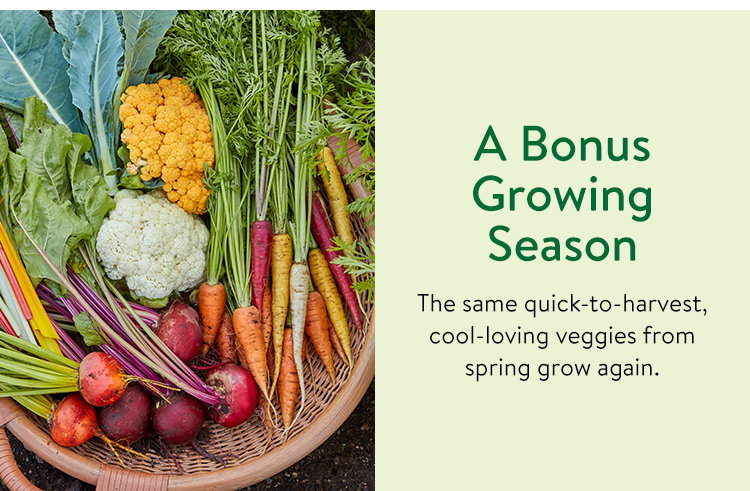 A Bonus Growing Season

The same quick-to-harvest, cool-loving veggies from spring grow again.